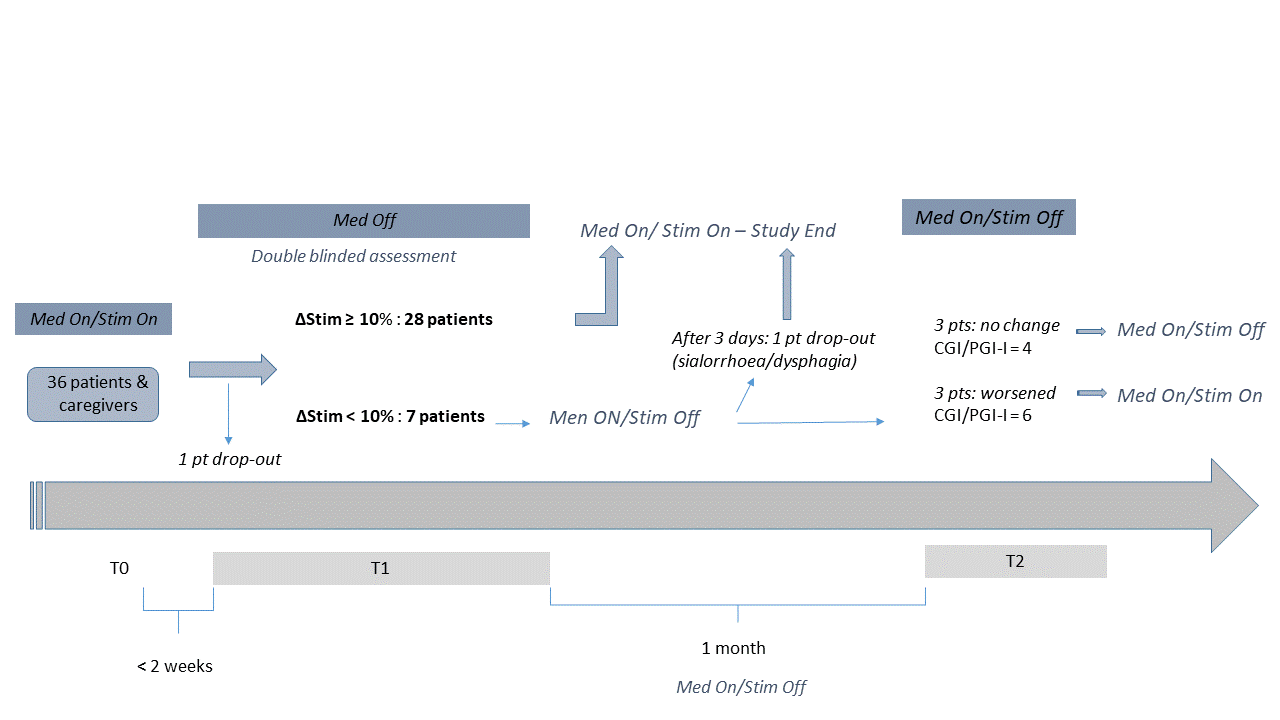 Med Off

Double blinded assessment

Med On/ Stim On – Study End

Med On/Stim Off

Med On/Stim On

36 patients & caregivers

ΔStim ≥ 10% : 28 patients

ΔStim < 10% : 7 patients

1 pt drop-out

Men ON/Stim Off

After 3 days: 1 pt drop-out (sialorrhoea/dysphagia)

3 pts: no change CGI/PGI-I = 4

Med On/Stim Off

3 pts: worsened CGI/PGI-I = 6

Med On/Stim On

T0

T1

T2

< 2 weeks

1 month

Med On/Stim Off